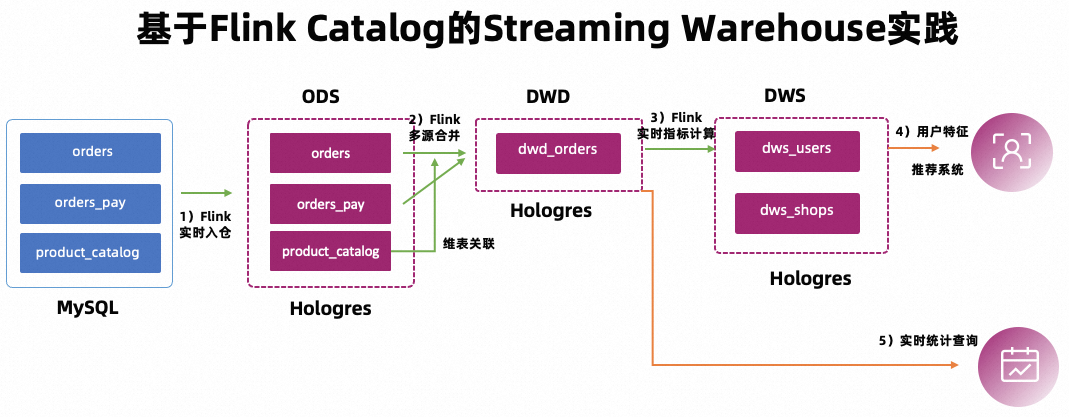 基于Flink Catalog的Streaming Warehouse实践

orders

orders_pay

product_catalog

MySQL

1）Flink
实时入仓

ODS

orders

orders_pay

product_catalog

Hologres

2）Flink
多源合并

维表关联

DWD

dwd_orders

Hologres

3）Flink
实时指标计算

DWS

dws_users

dws_shops

Hologres

4）用户特征

推荐系统

5）实时统计查询